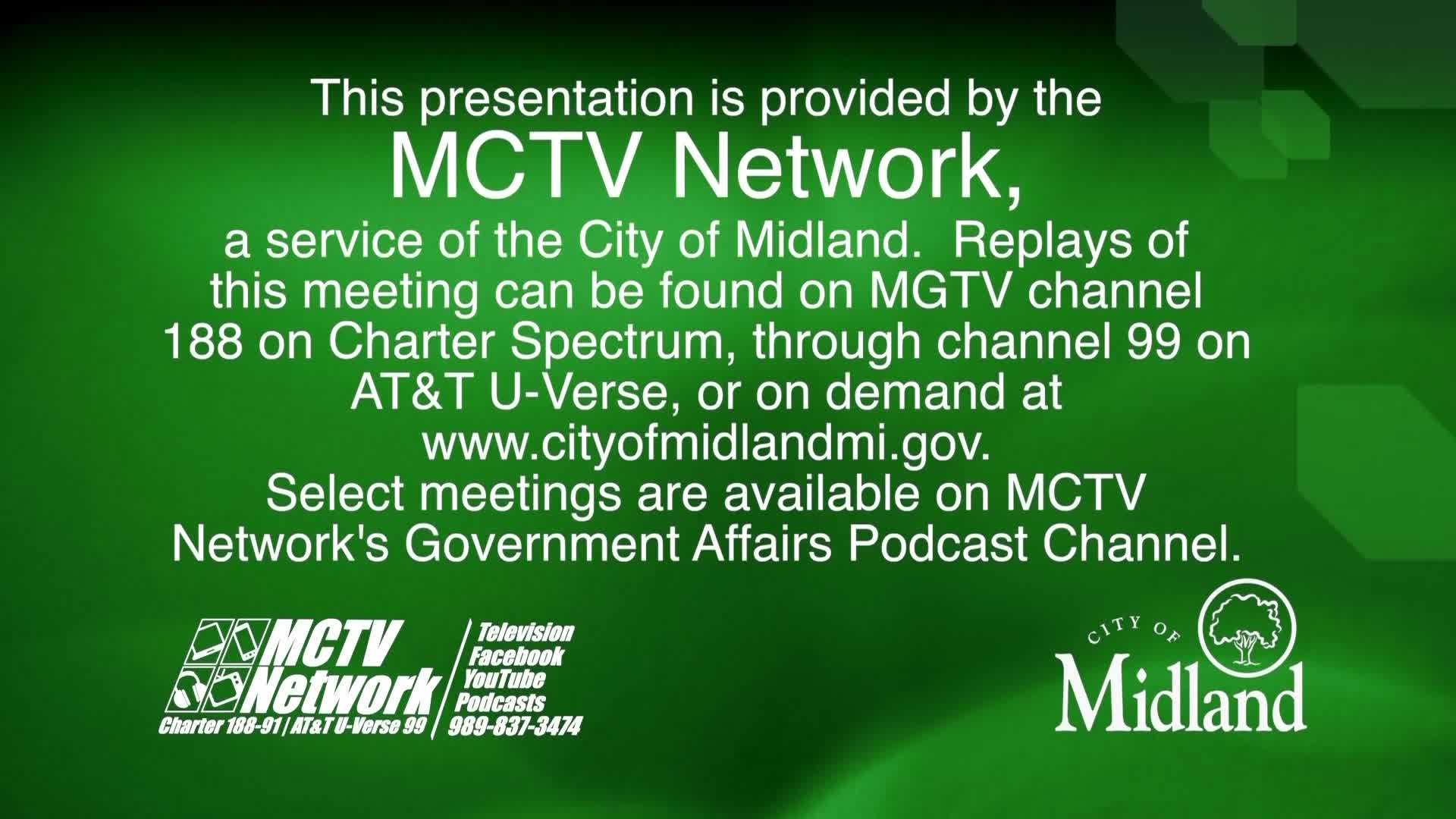 This presentation is provided by the
MCTV Network,
a service of the City of Midland. Replays of this meeting can be found on MGTV channel 188 on Charter Spectrum, through channel 99 on AT&T U-Verse, or on demand at www.cityofmidlandmi.gov. Select meetings are available on MCTV Network's Government Affairs Podcast Channel.

MCTV Network
Charter 188-91 | AT&T U-Verse 99

Television
Facebook
YouTube
Podcasts
989-837-3474

CITY OF
Midland